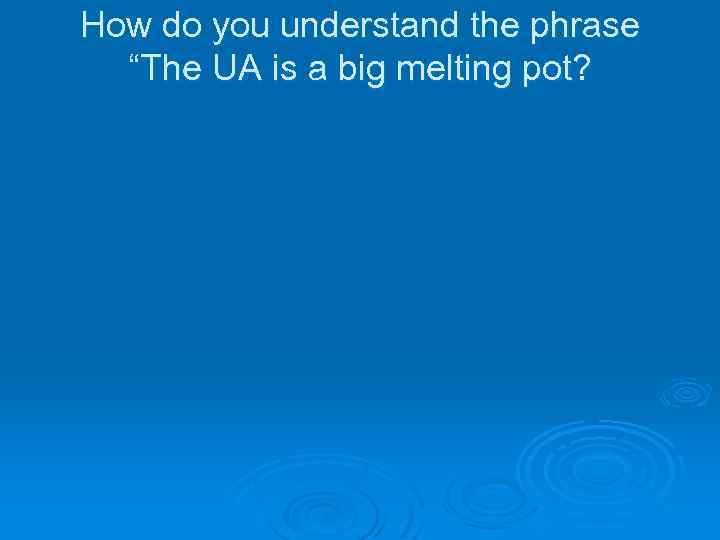 How do you understand the phrase “The UA is a big melting pot?